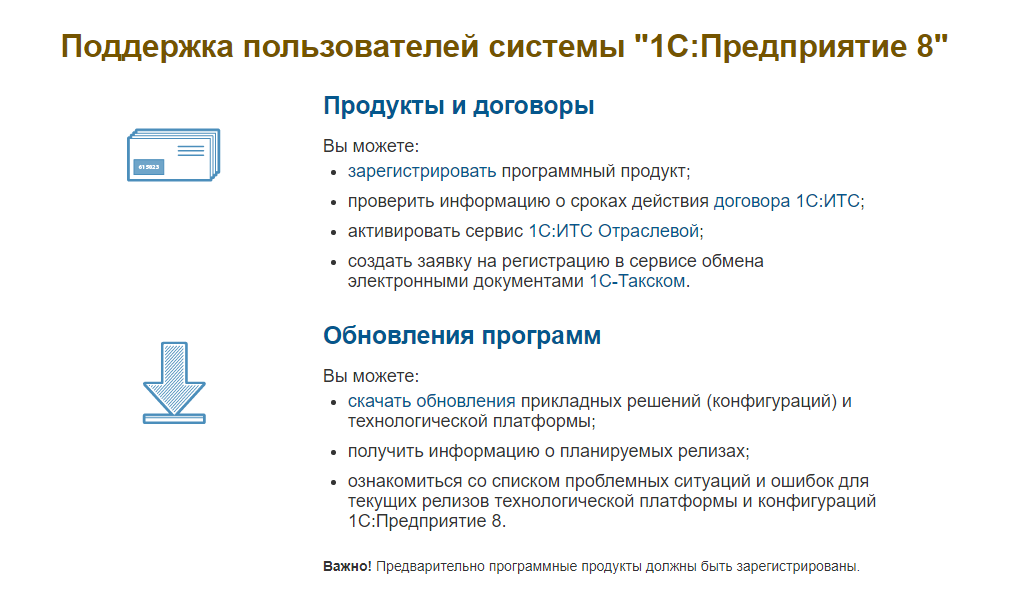 Поддержка пользователей системы "1С:Предприятие 8"

Продукты и договоры

Вы можете:
- зарегистрировать программный продукт;
- проверить информацию о сроках действия договора 1С:ИТС;
- активировать сервис 1С:ИТС Отраслевой;
- создать заявку на регистрацию в сервисе обмена электронными документами 1С-Такском.

Обновления программ

Вы можете:
- скачать обновления прикладных решений (конфигураций) и технологической платформы;
- получить информацию о планируемых релизах;
- ознакомиться со списком проблемных ситуаций и ошибок для текущих релизов технологической платформы и конфигураций 1С:Предприятие 8.

Важно! Предварительно программные продукты должны быть зарегистрированы.